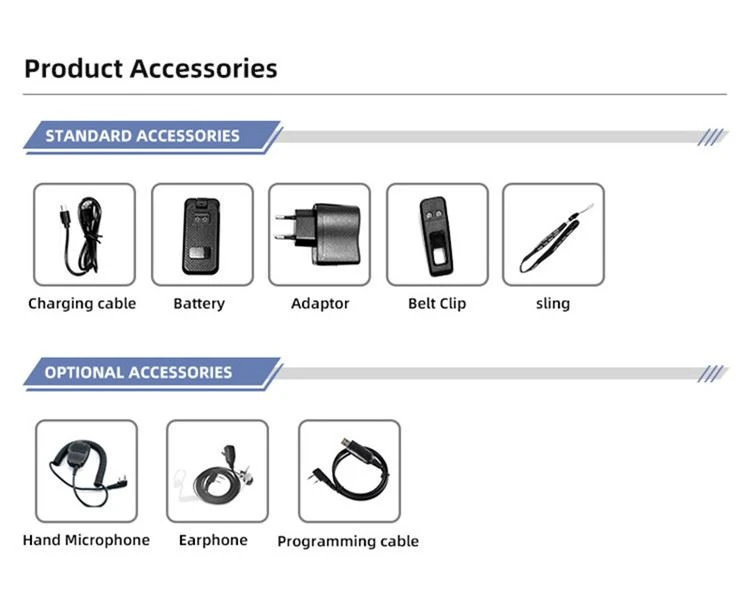 Product Accessories

STANDARD ACCESSORIES

Charging cable

Battery

Adaptor

Belt Clip

sling

OPTIONAL ACCESSORIES

Hand Microphone

Earphone

Programming cable